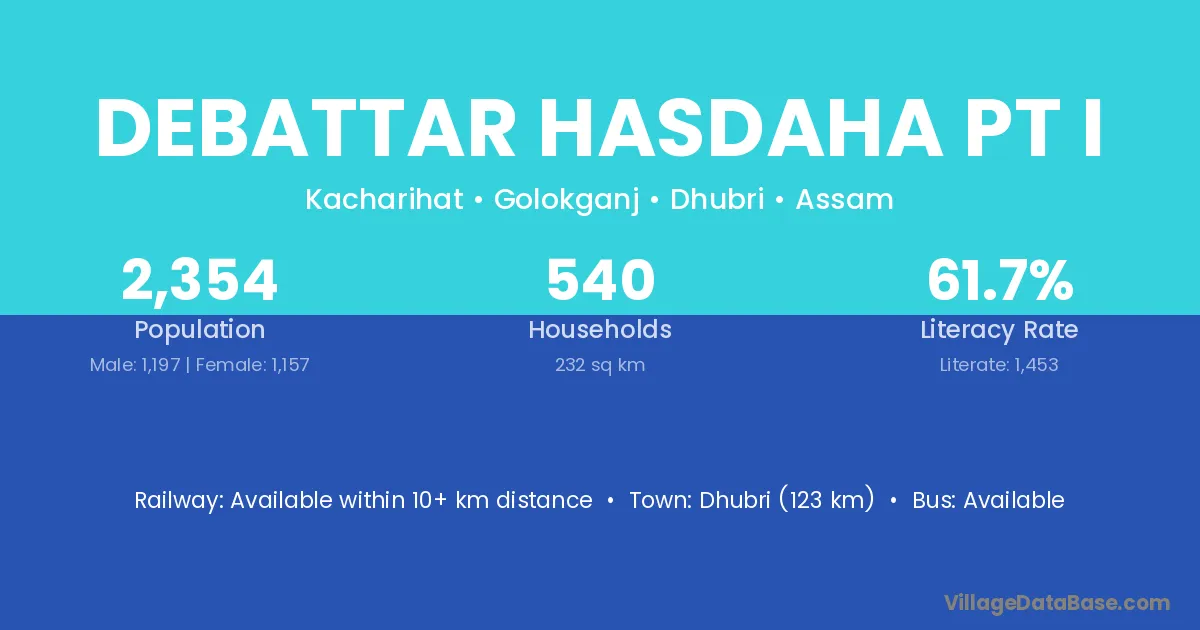 DEBATTAR HASDAHA PT I

Kacharihat • Golokganj • Dhubri • Assam

2,354
Population
Male: 1,197 | Female: 1,157

540
Households
232 sq km

61.7%
Literacy Rate
Literate: 1,453

Railway: Available within 10+ km distance • Town: Dhubri (123 km) • Bus: Available

VillageDataBase.com